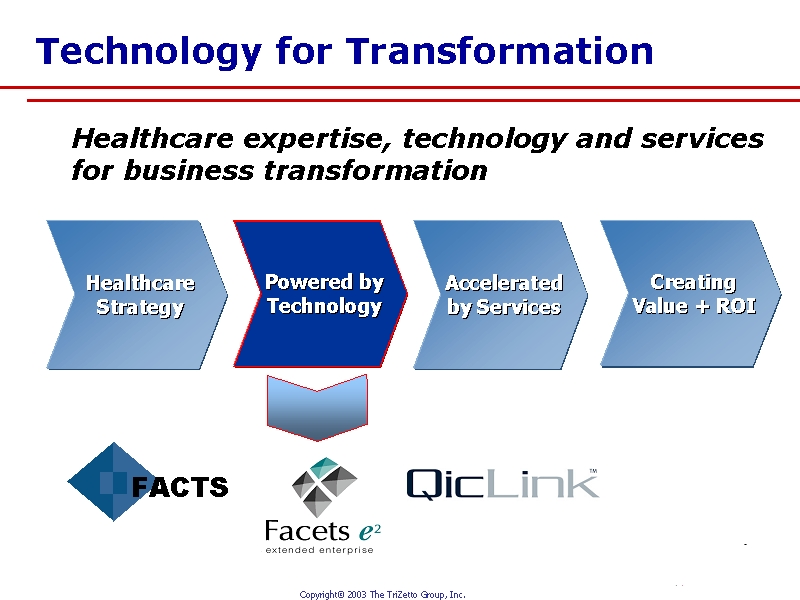 Technology for Transformation

Healthcare expertise, technology and services for business transformation

Healthcare Strategy

Powered by Technology

Accelerated by Services

Creating Value + ROI

FACTS

Facets $e^2$
extended enterprise

QicLink™

Copyright© 2003 The TriZetto Group, Inc.